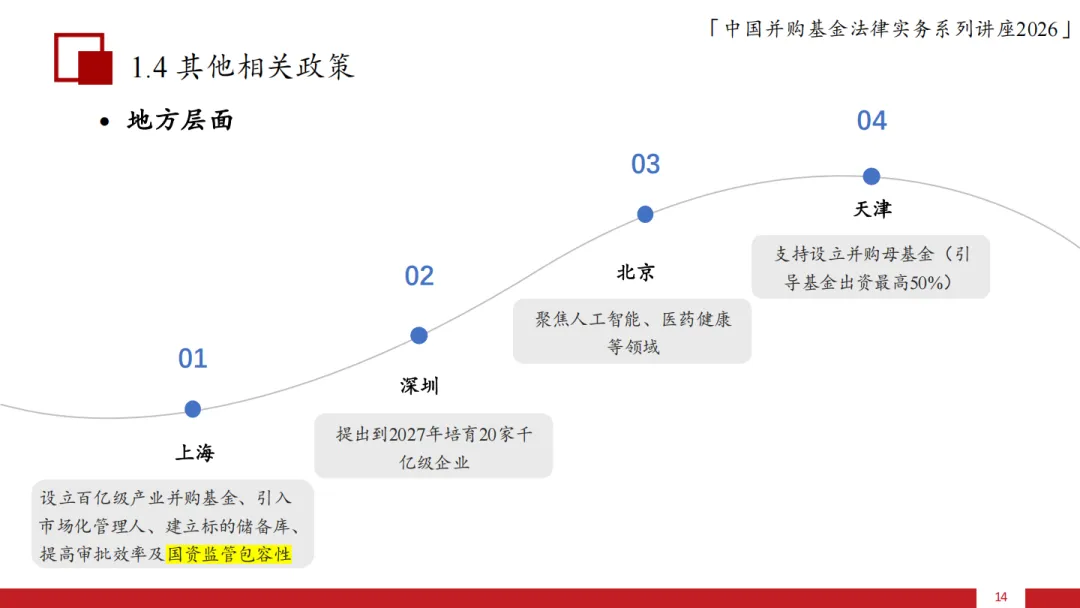 「中国并购基金法律实务系列讲座2026」

1.4 其他相关政策

• 地方层面

01
上海
设立百亿级产业并购基金、引入市场化管理人、建立标的储备库、提高审批效率及国资监管包容性

02
深圳
提出到2027年培育20家千亿级企业

03
北京
聚焦人工智能、医药健康等领域

04
天津
支持设立并购母基金（引导基金出资最高50%）

14